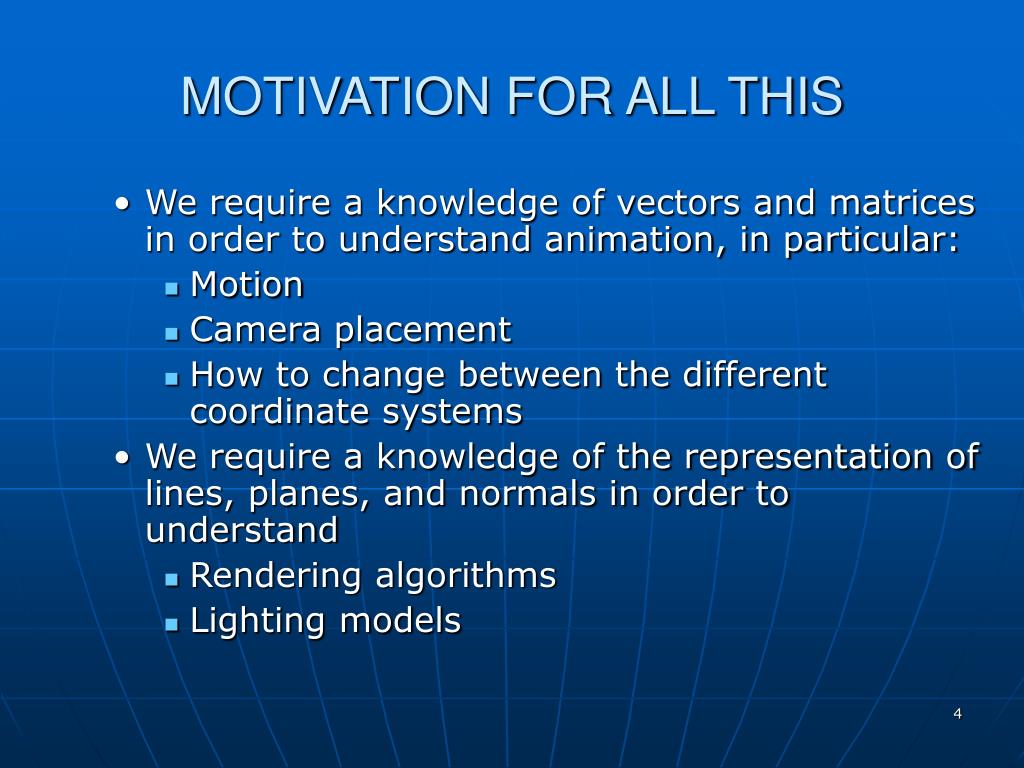 MOTIVATION FOR ALL THIS

• We require a knowledge of vectors and matrices in order to understand animation, in particular:
  ▪ Motion
  ▪ Camera placement
  ▪ How to change between the different coordinate systems
• We require a knowledge of the representation of lines, planes, and normals in order to understand
  ▪ Rendering algorithms
  ▪ Lighting models

4